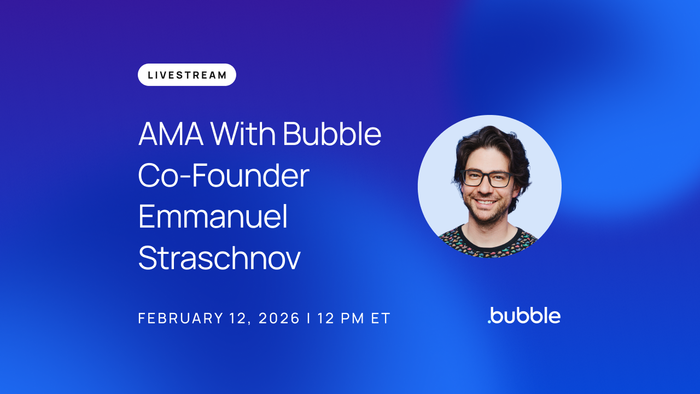 LIVESTREAM

AMA With Bubble Co-Founder Emmanuel Straschnov

FEBRUARY 12, 2026 | 12 PM ET

.bubble